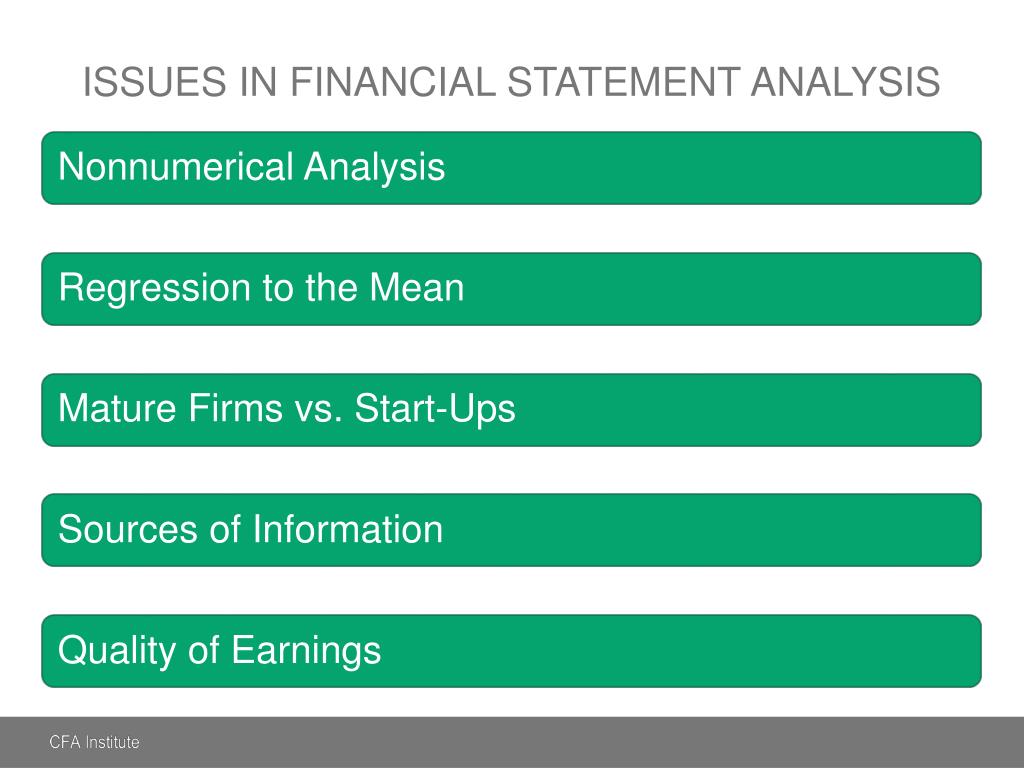 ISSUES IN FINANCIAL STATEMENT ANALYSIS

Nonnumerical Analysis

Regression to the Mean

Mature Firms vs. Start-Ups

Sources of Information

Quality of Earnings

CFA Institute